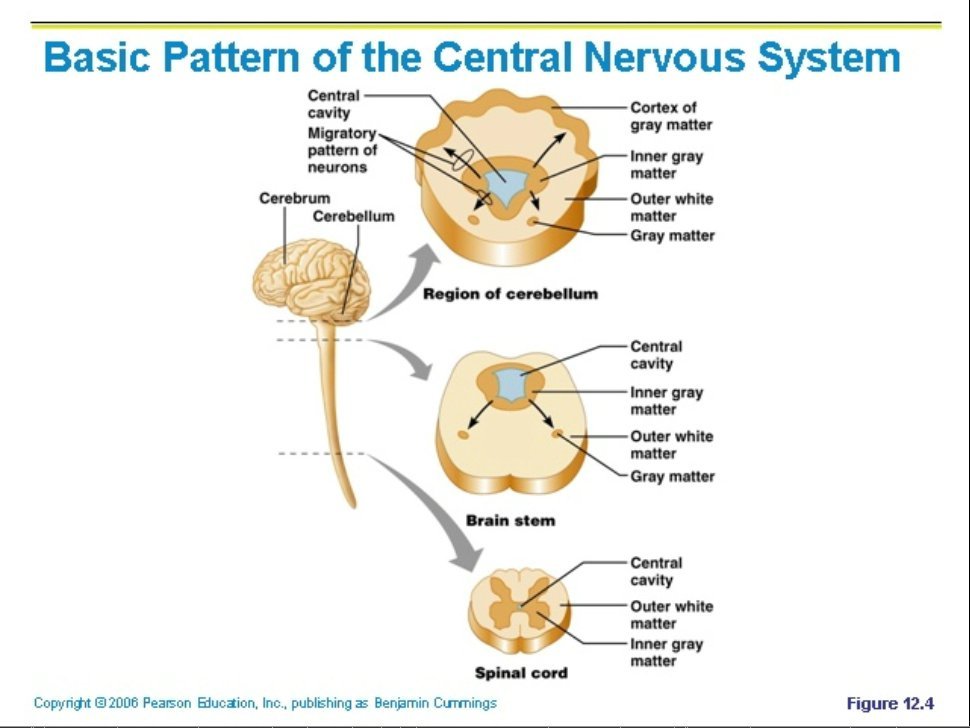 Basic Pattern of the Central Nervous System

Central cavity
Migratory pattern of neurons
Cerebrum
Cerebellum
Cortex of gray matter
Inner gray matter
Outer white matter
Gray matter
Region of cerebellum

Central cavity
Inner gray matter
Outer white matter
Gray matter
Brain stem

Central cavity
Outer white matter
Inner gray matter
Spinal cord

Copyright © 2006 Pearson Education, Inc., publishing as Benjamin Cummings

Figure 12.4